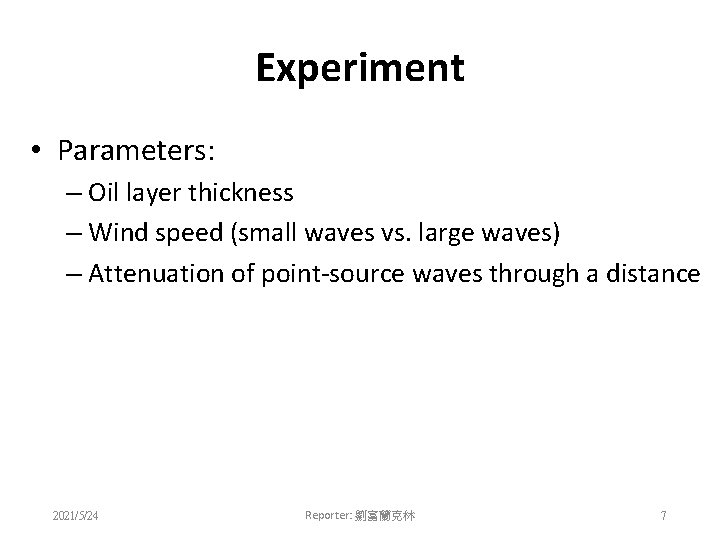 Experiment

• Parameters:
– Oil layer thickness
– Wind speed (small waves vs. large waves)
– Attenuation of point-source waves through a distance

2021/5/24

Reporter: 劉富蘭克林

7